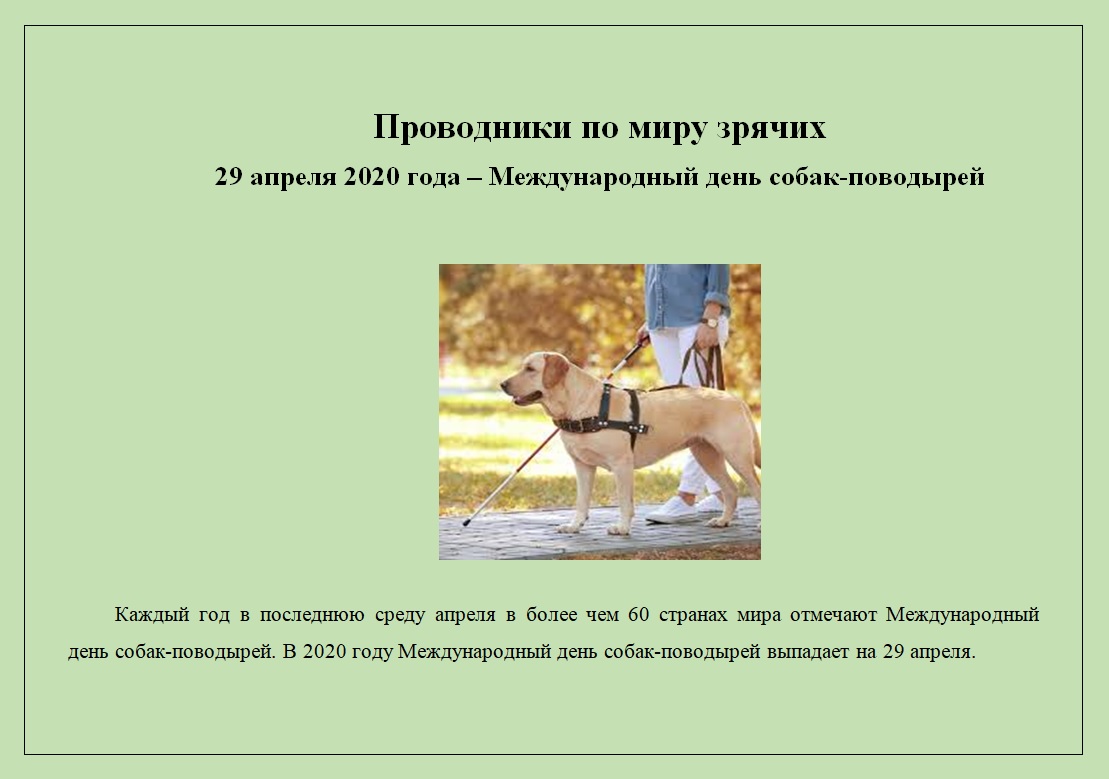 Проводники по миру зрячих

29 апреля 2020 года – Международный день собак-поводырей

Каждый год в последнюю среду апреля в более чем 60 странах мира отмечают Международный день собак-поводырей. В 2020 году Международный день собак-поводырей выпадает на 29 апреля.